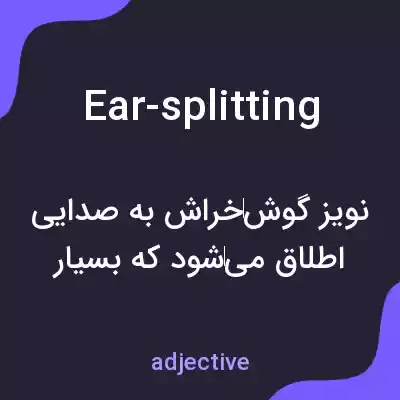 Ear-splitting

نویز گوش‌خراش به صدایی اطلاق می‌شود که بسیار

adjective